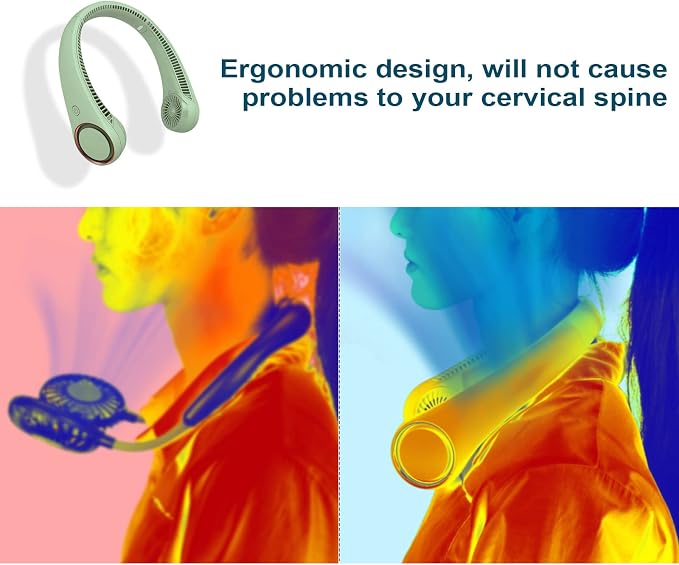 Ergonomic design, will not cause problems to your cervical spine